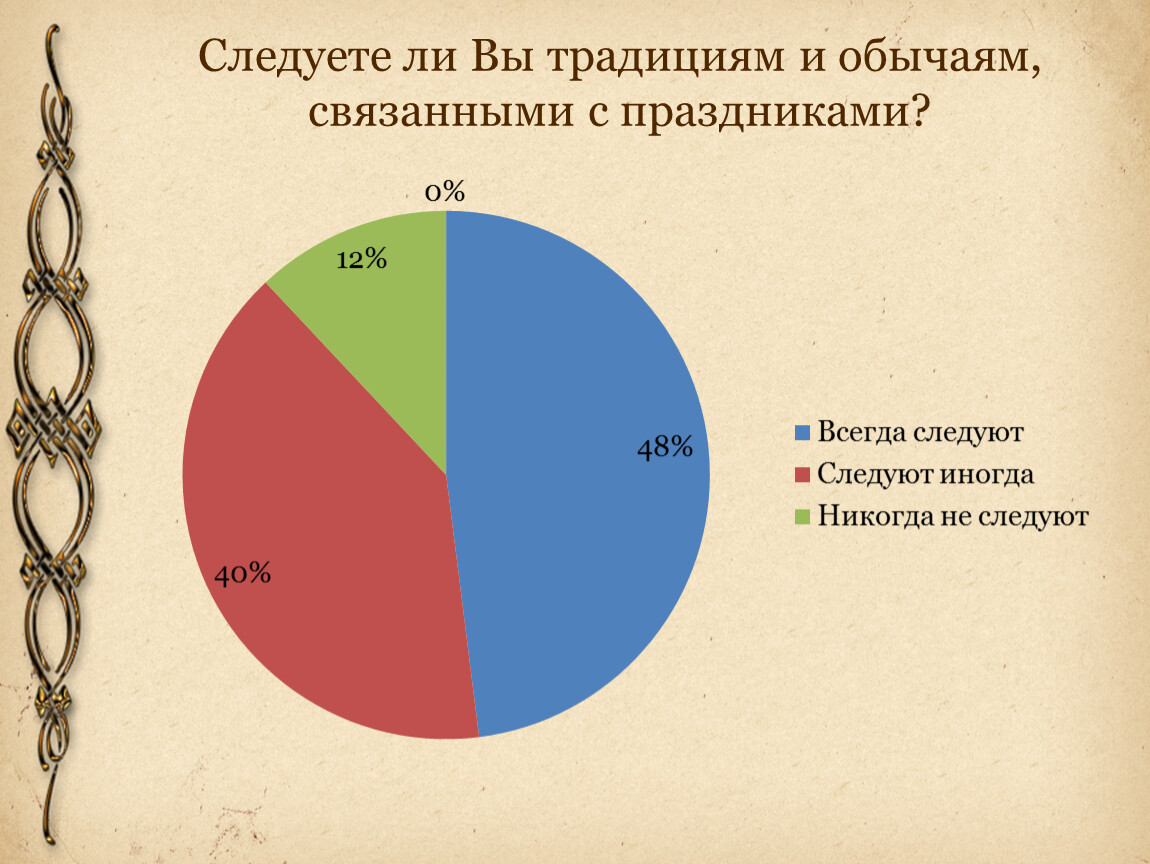 Следуете ли Вы традициям и обычаям, связанными с праздниками?

0%

12%

48%

40%

Всегда следуют
Следуют иногда
Никогда не следуют